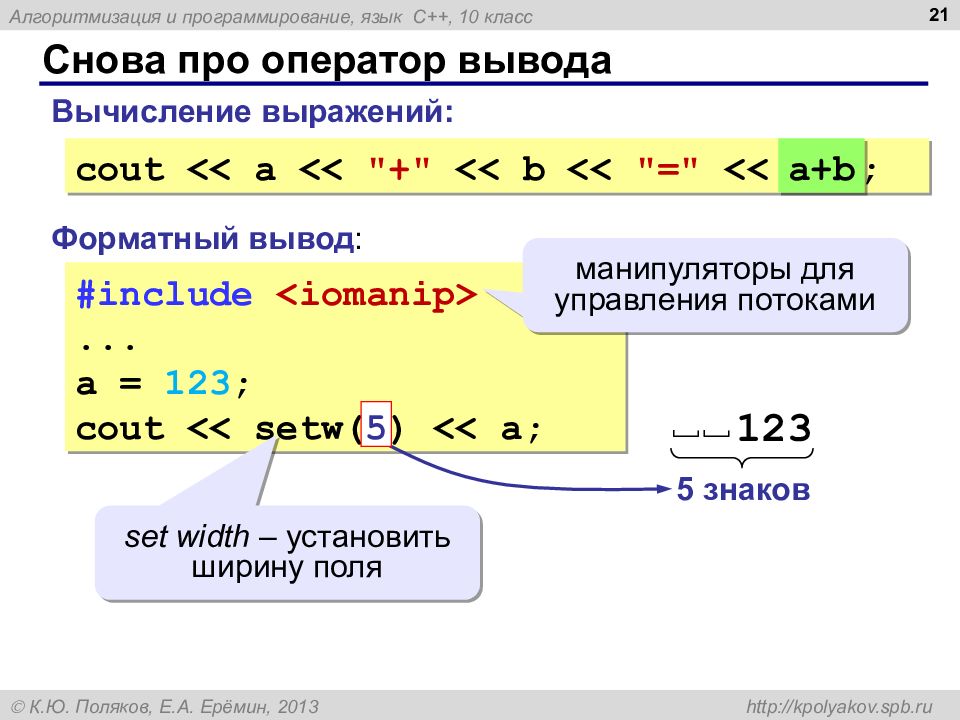 Алгоритмизация и программирование, язык C++, 10 класс

21

Снова про оператор вывода

Вычисление выражений:

cout << a << "+" << b << "=" << a+b;

Форматный вывод:

#include <iomanip>
...
a = 123;
cout << setw(5) << a;

манипуляторы для управления потоками

␣␣123

5 знаков

set width – установить ширину поля

© К.Ю. Поляков, Е.А. Ерёмин, 2013

http://kpolyakov.spb.ru